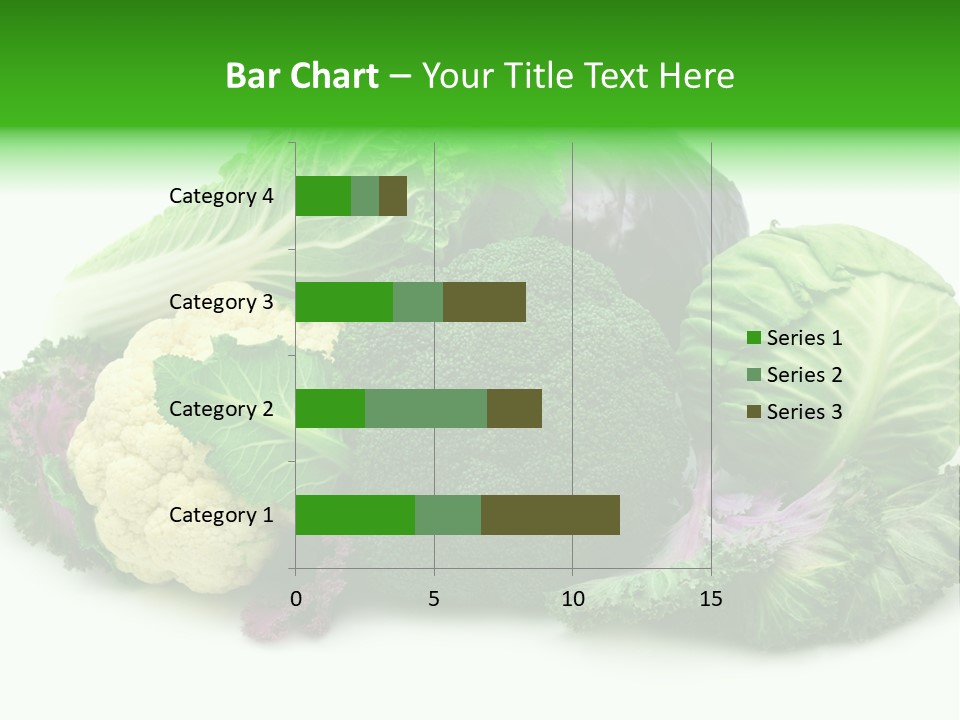 Bar Chart – Your Title Text Here

Category 4
Category 3
Category 2
Category 1

0
5
10
15

Series 1
Series 2
Series 3